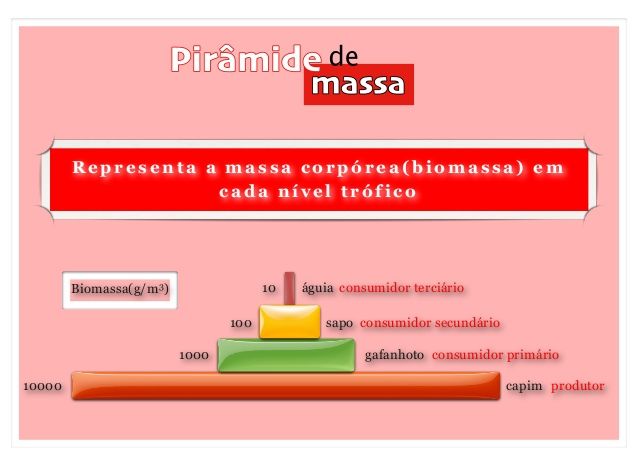 Pirâmide de massa

Representa a massa corpórea(biomassa) em cada nível trófico

Biomassa(g/m³)

10 águia consumidor terciário

100 sapo consumidor secundário

1000 gafanhoto consumidor primário

10000 capim produtor